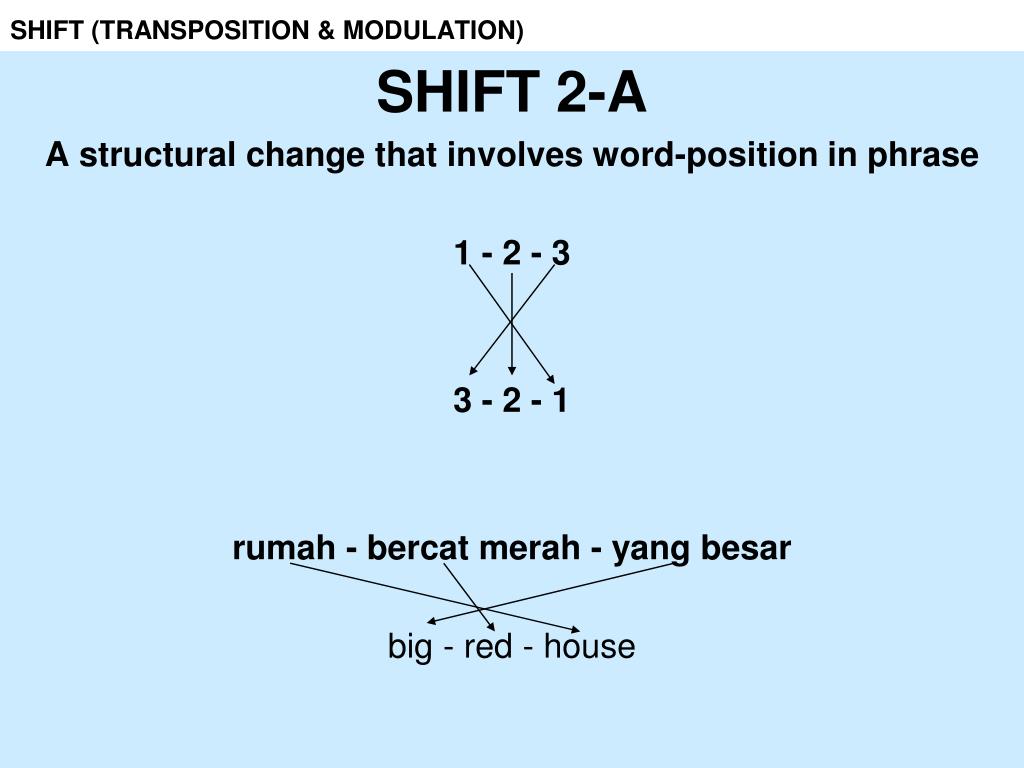 SHIFT (TRANSPOSITION & MODULATION)

SHIFT 2-A

A structural change that involves word-position in phrase

1 - 2 - 3

3 - 2 - 1

rumah - bercat merah - yang besar

big - red - house